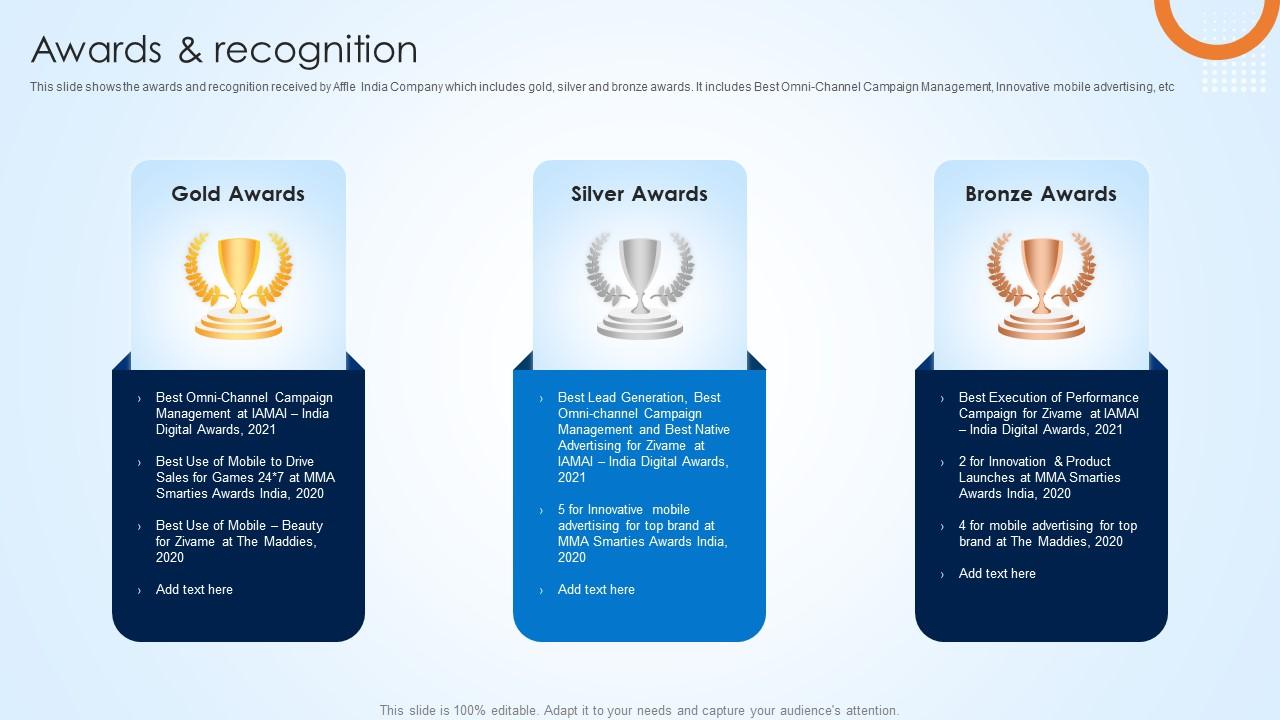 Awards & recognition

This slide shows the awards and recognition received by Affle India Company which includes gold, silver and bronze awards. It includes Best Omni-Channel Campaign Management, Innovative mobile advertising, etc

Gold Awards

› Best Omni-Channel Campaign Management at IAMAI – India Digital Awards, 2021

› Best Use of Mobile to Drive Sales for Games 24*7 at MMA Smarties Awards India, 2020

› Best Use of Mobile – Beauty for Zivame at The Maddies, 2020

› Add text here

Silver Awards

› Best Lead Generation, Best Omni-channel Campaign Management and Best Native Advertising for Zivame at IAMAI – India Digital Awards, 2021

› 5 for Innovative mobile advertising for top brand at MMA Smarties Awards India, 2020

› Add text here

Bronze Awards

› Best Execution of Performance Campaign for Zivame at IAMAI – India Digital Awards, 2021

› 2 for Innovation & Product Launches at MMA Smarties Awards India, 2020

› 4 for mobile advertising for top brand at The Maddies, 2020

› Add text here

This slide is 100% editable. Adapt it to your needs and capture your audience's attention.